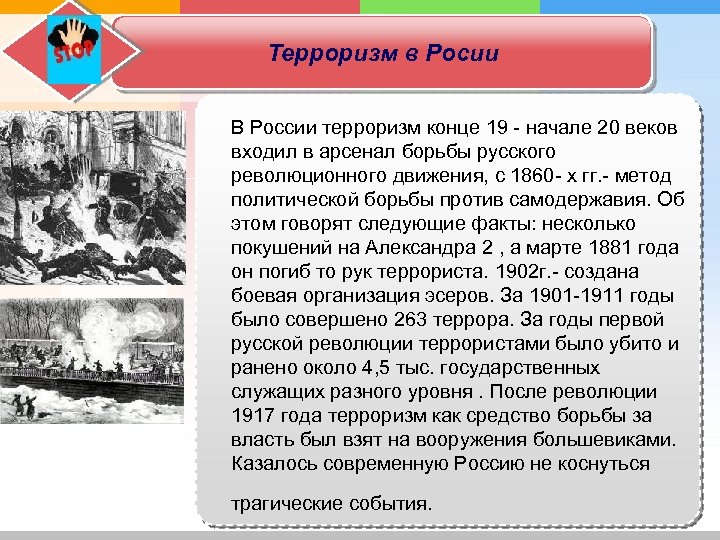 STOP

Терроризм в Росии

В России терроризм конце 19 - начале 20 веков входил в арсенал борьбы русского революционного движения, с 1860- х гг.- метод политической борьбы против самодержавия. Об этом говорят следующие факты: несколько покушений на Александра 2 , а марте 1881 года он погиб то рук террориста. 1902г.- создана боевая организация эсеров. За 1901-1911 годы было совершено 263 террора. За годы первой русской революции террористами было убито и ранено около 4,5 тыс. государственных служащих разного уровня . После революции 1917 года терроризм как средство борьбы за власть был взят на вооружения большевиками. Казалось современную Россию не коснуться

трагические события.